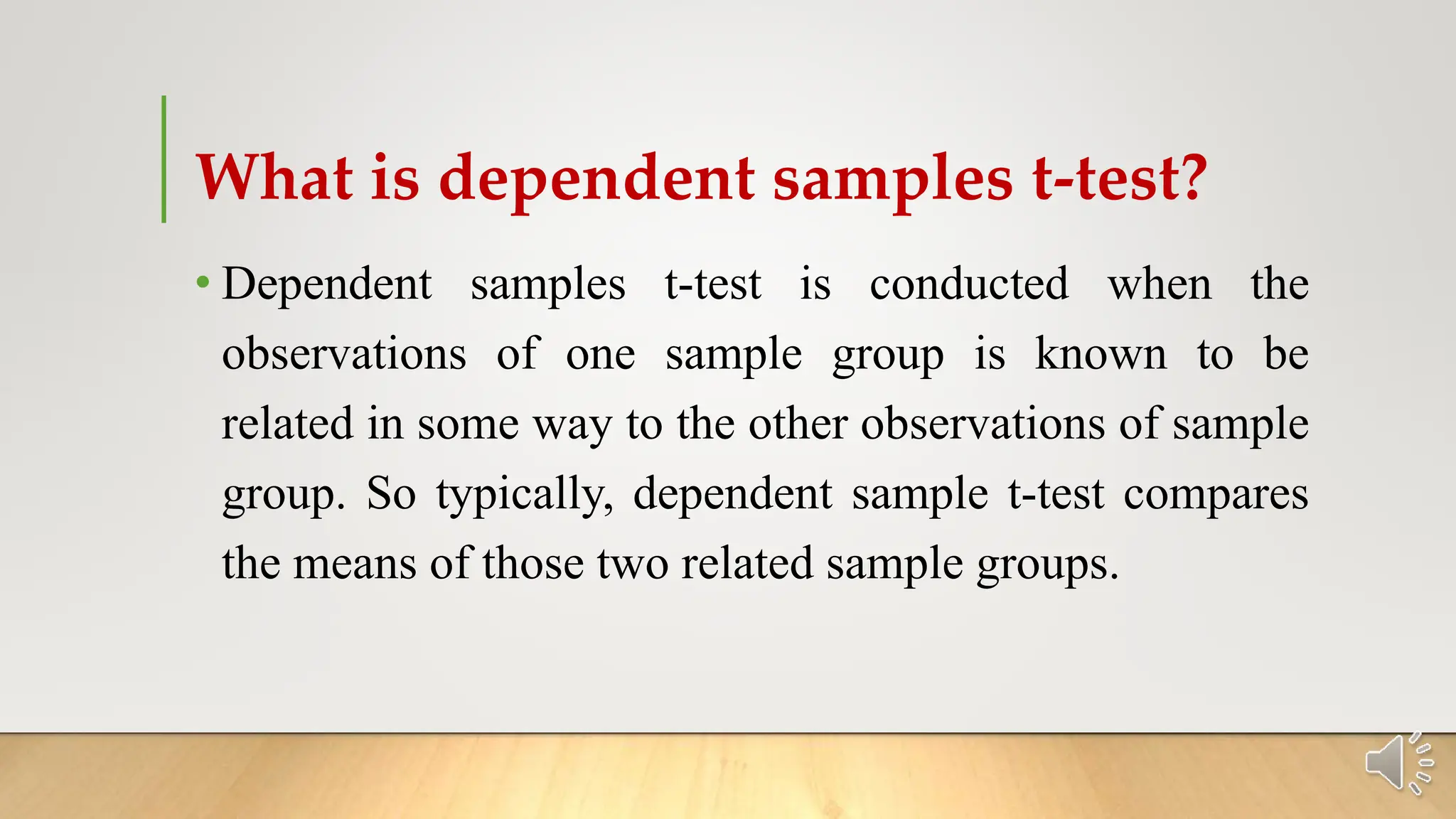 What is dependent samples t-test?

• Dependent samples t-test is conducted when the observations of one sample group is known to be related in some way to the other observations of sample group. So typically, dependent sample t-test compares the means of those two related sample groups.